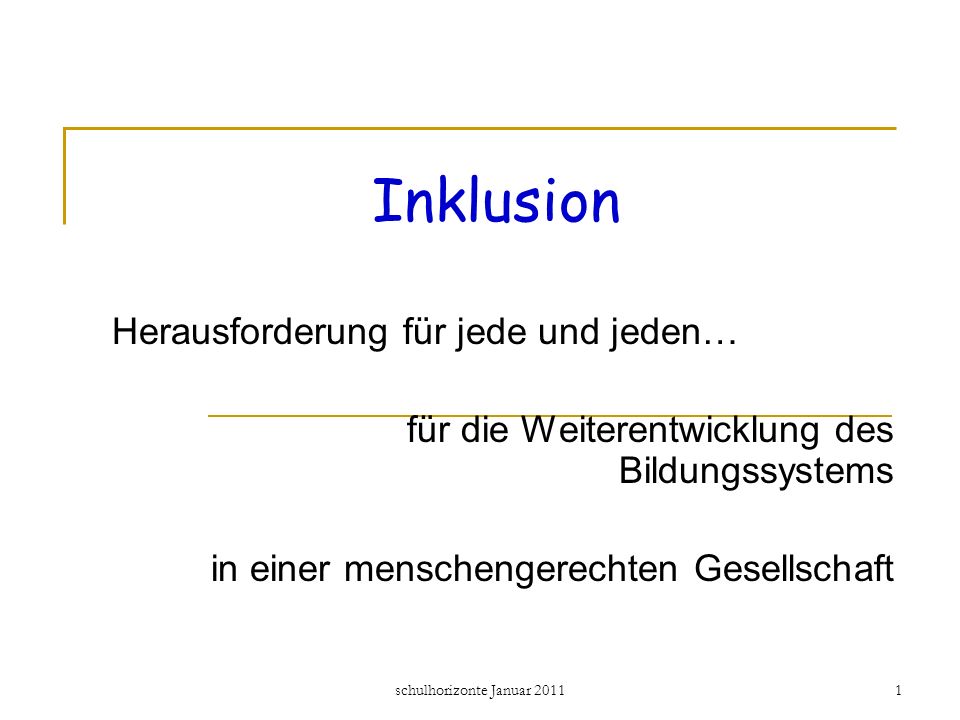 Inklusion

Herausforderung für jede und jeden…

für die Weiterentwicklung des Bildungssystems

in einer menschengerechten Gesellschaft

schulhorizonte Januar 2011

1